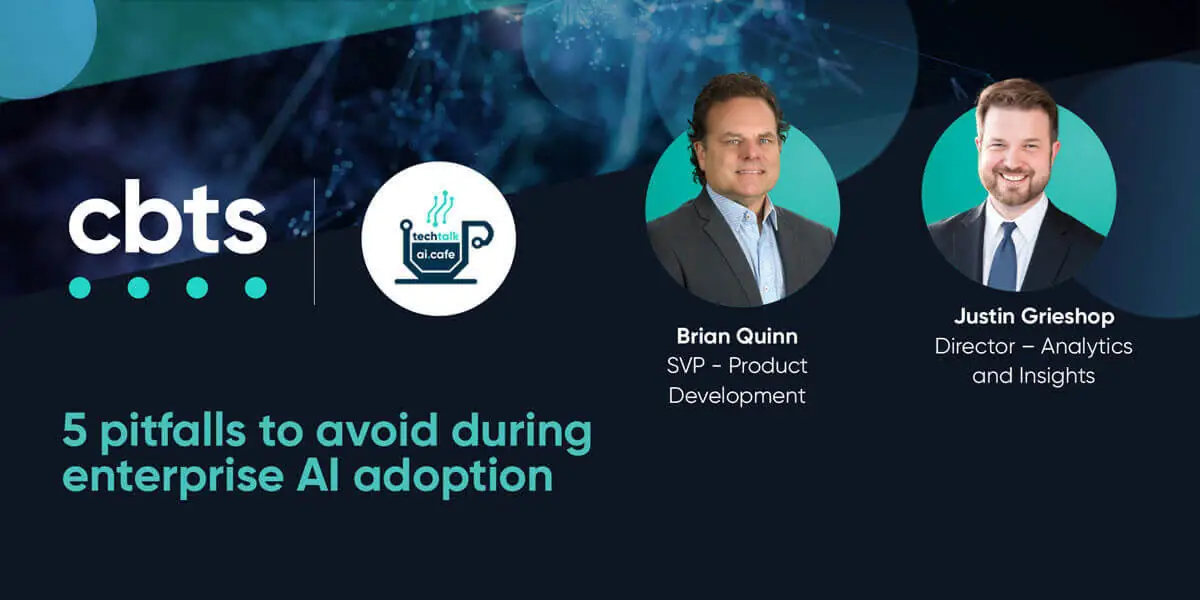 cbts

techtalk
ai.cafe

Brian Quinn
SVP - Product Development

Justin Grieshop
Director – Analytics and Insights

5 pitfalls to avoid during enterprise AI adoption